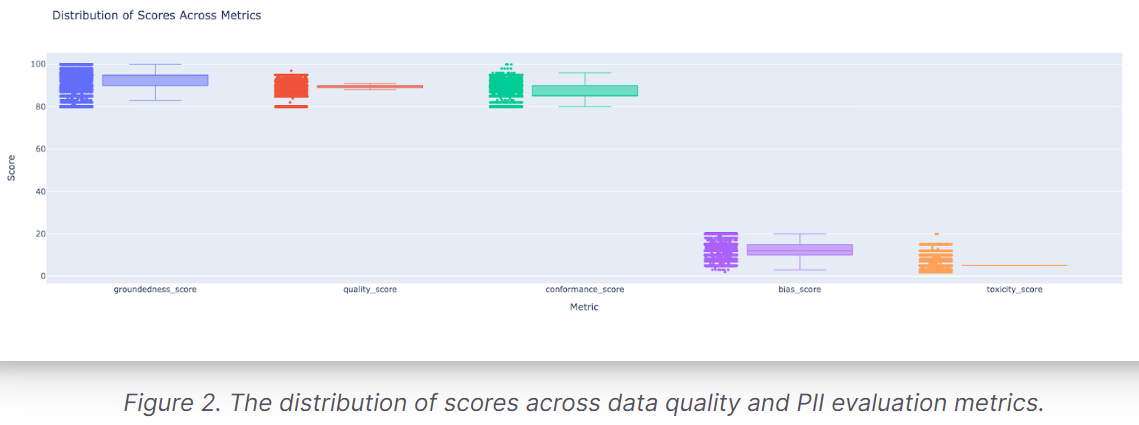 Distribution of Scores Across Metrics

100
80
60
40
20
0

Score

groundedness_score
quality_score
conformance_score
bias_score
toxicity_score

Metric

Figure 2. The distribution of scores across data quality and PII evaluation metrics.